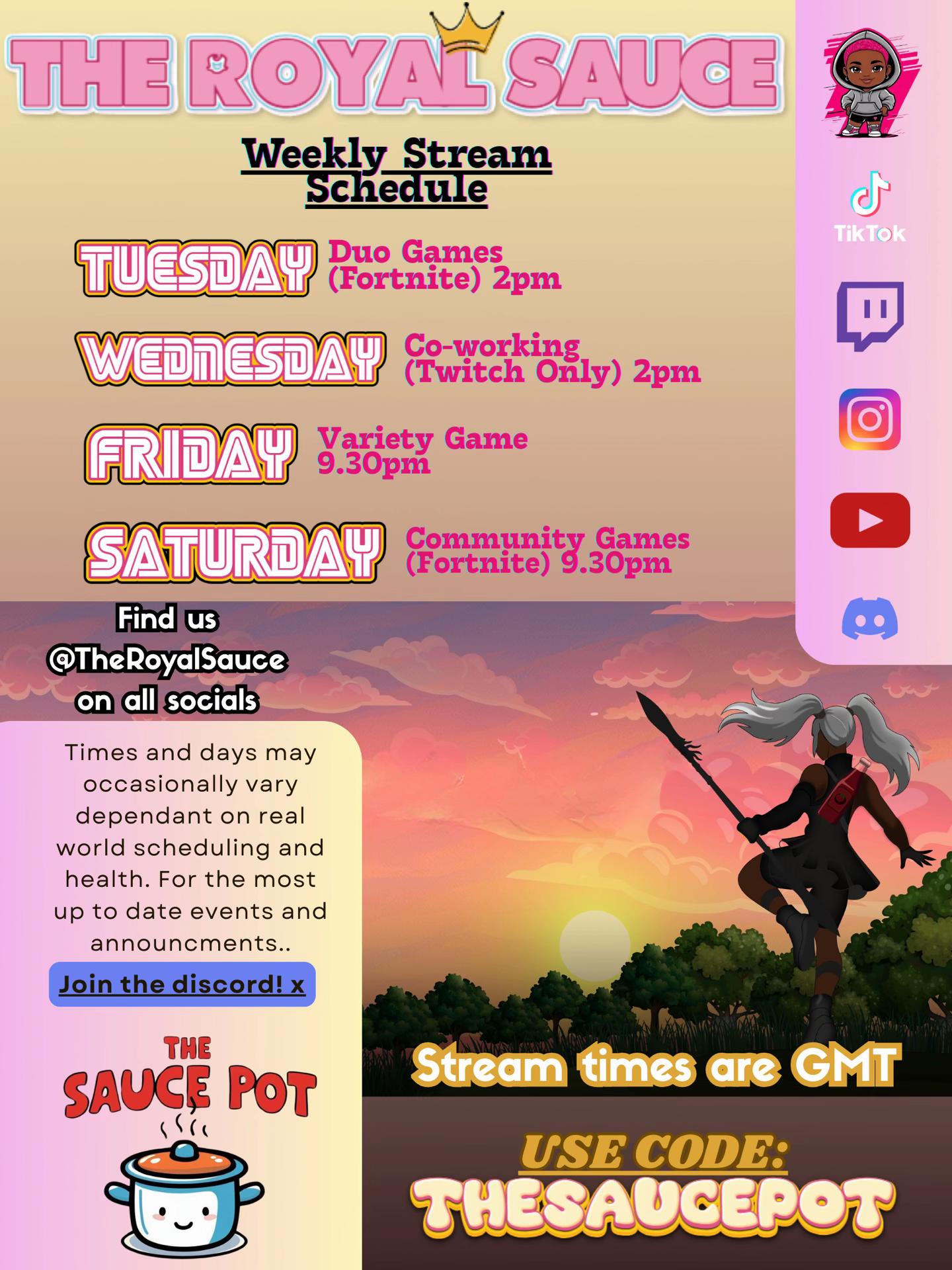 THE ROYAL SAUCE

Weekly Stream Schedule

TUESDAY Duo Games (Fortnite) 2pm

WEDNESDAY Co-working (Twitch Only) 2pm

FRIDAY Variety Game 9.30pm

SATURDAY Community Games (Fortnite) 9.30pm

TikTok

Find us @TheRoyalSauce on all socials

Times and days may occasionally vary dependant on real world scheduling and health. For the most up to date events and announcments..

Join the discord! x

THE SAUCE POT

Stream times are GMT

USE CODE: THESAUCEPOT